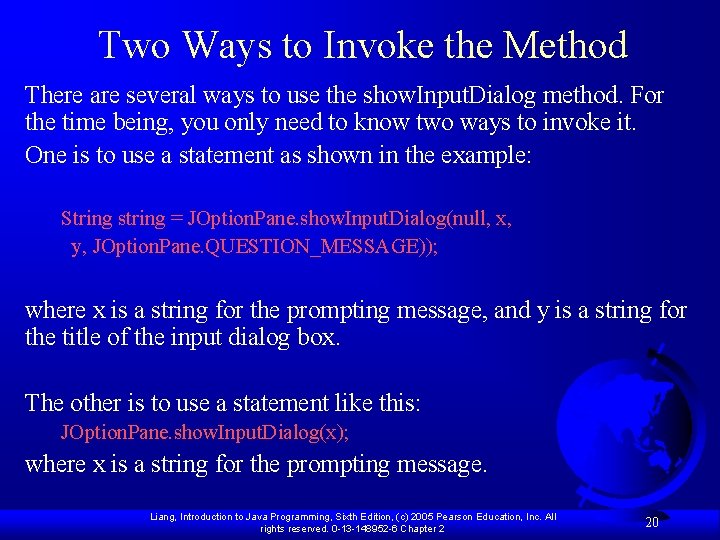 Two Ways to Invoke the Method

There are several ways to use the showInputDialog method. For the time being, you only need to know two ways to invoke it.

One is to use a statement as shown in the example:

String string = JOptionPane.showInputDialog(null, x, y, JOptionPane.QUESTION_MESSAGE));

where x is a string for the prompting message, and y is a string for the title of the input dialog box.

The other is to use a statement like this:

JOptionPane.showInputDialog(x);

where x is a string for the prompting message.

Liang, Introduction to Java Programming, Sixth Edition, (c) 2005 Pearson Education, Inc. All rights reserved. 0-13-148952-6 Chapter 2

20